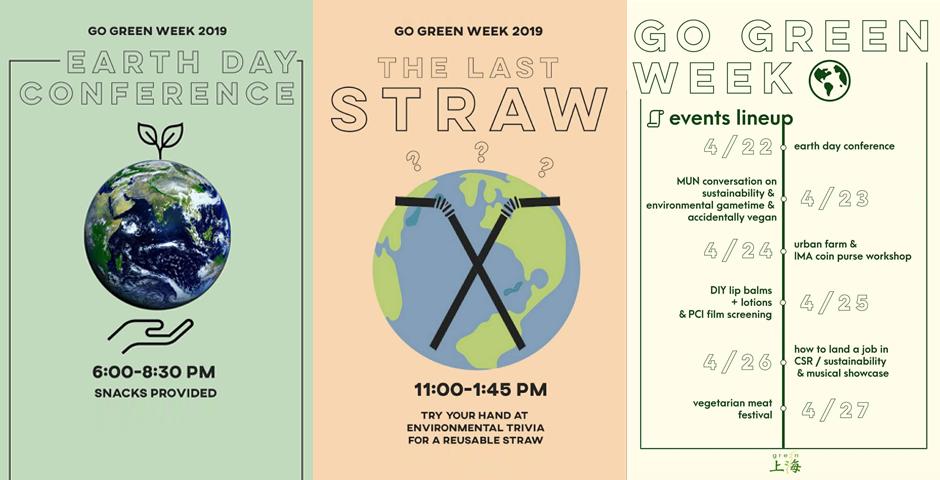 GO GREEN WEEK 2019

EARTH DAY CONFERENCE

6:00-8:30 PM

SNACKS PROVIDED

GO GREEN WEEK 2019

THE LAST STRAW

? ? ?

11:00-1:45 PM

TRY YOUR HAND AT ENVIRONMENTAL TRIVIA FOR A REUSABLE STRAW

GO GREEN WEEK

events lineup

4/22 earth day conference

MUN conversation on sustainability & environmental gametime & accidentally vegan 4/23

4/24 urban farm & IMA coin purse workshop

DIY lip balms + lotions & PCI film screening 4/25

4/26 how to land a job in CSR / sustainability & musical showcase

vegetarian meat festival 4/27

green 上海